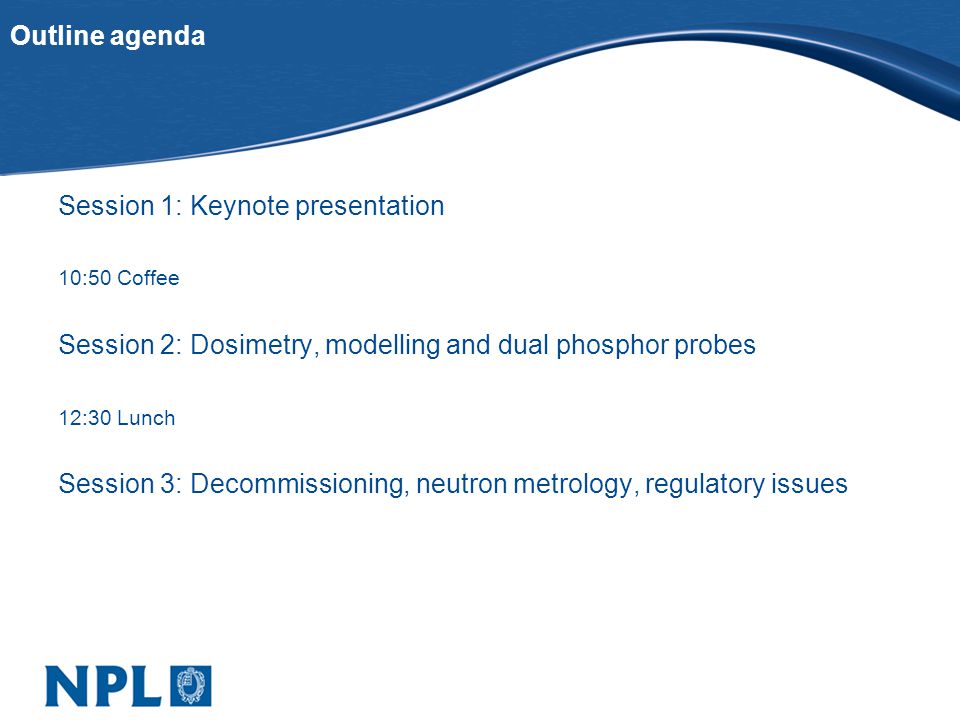 Outline agenda

Session 1: Keynote presentation

10:50 Coffee

Session 2: Dosimetry, modelling and dual phosphor probes

12:30 Lunch

Session 3: Decommissioning, neutron metrology, regulatory issues

NPL